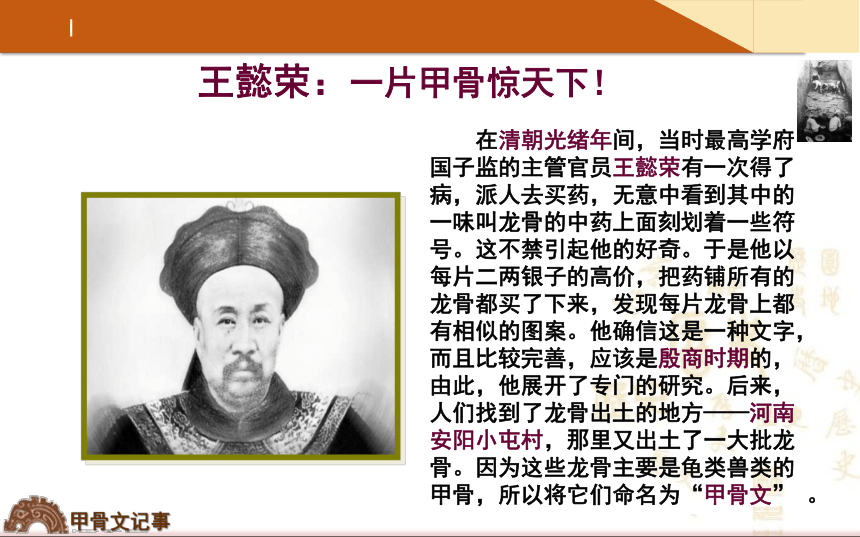 王懿荣：一片甲骨惊天下！

在清朝光绪年间，当时最高学府国子监的主管官员王懿荣有一次得了病，派人去买药，无意中看到其中的一味叫龙骨的中药上面刻划着一些符号。这不禁引起他的好奇。于是他以每片二两银子的高价，把药铺所有的龙骨都买了下来，发现每片龙骨上都有相似的图案。他确信这是一种文字，而且比较完善，应该是殷商时期的，由此，他展开了专门的研究。后来，人们找到了龙骨出土的地方——河南安阳小屯村，那里又出土了一大批龙骨。因为这些龙骨主要是龟类兽类的甲骨，所以将它们命名为“甲骨文”。

甲骨文记事